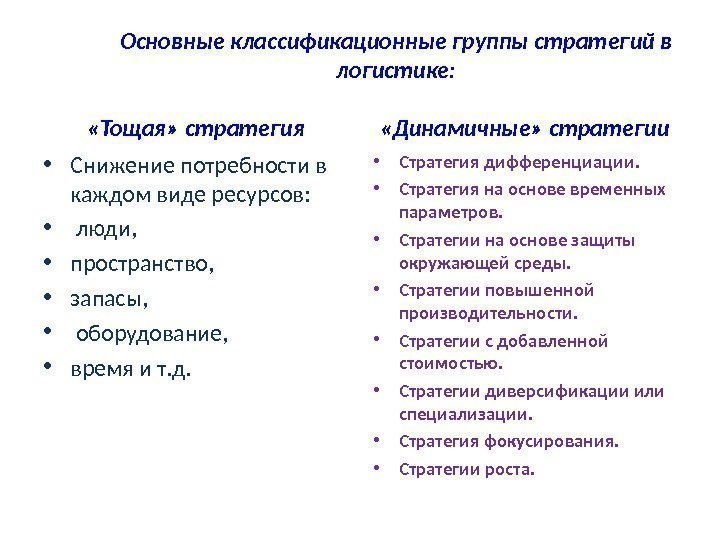 Основные классификационные группы стратегий в логистике:

«Тощая» стратегия

• Снижение потребности в каждом виде ресурсов:
• люди,
• пространство,
• запасы,
• оборудование,
• время и т.д.

«Динамичные» стратегии

• Стратегия дифференциации.
• Стратегия на основе временных параметров.
• Стратегии на основе защиты окружающей среды.
• Стратегии повышенной производительности.
• Стратегии с добавленной стоимостью.
• Стратегии диверсификации или специализации.
• Стратегия фокусирования.
• Стратегии роста.